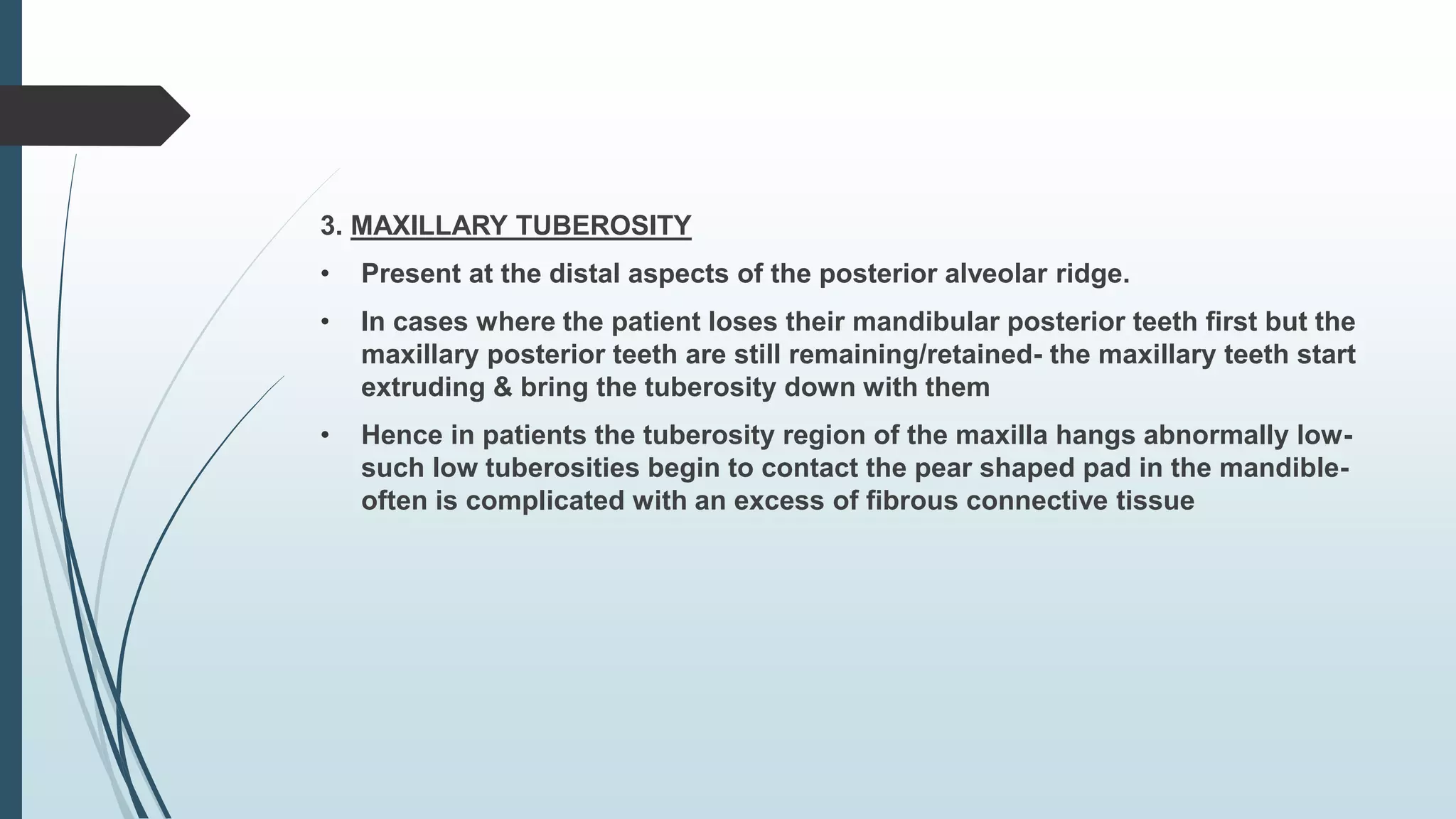 3. MAXILLARY TUBEROSITY

• Present at the distal aspects of the posterior alveolar ridge.

• In cases where the patient loses their mandibular posterior teeth first but the maxillary posterior teeth are still remaining/retained- the maxillary teeth start extruding & bring the tuberosity down with them

• Hence in patients the tuberosity region of the maxilla hangs abnormally low- such low tuberosities begin to contact the pear shaped pad in the mandible- often is complicated with an excess of fibrous connective tissue